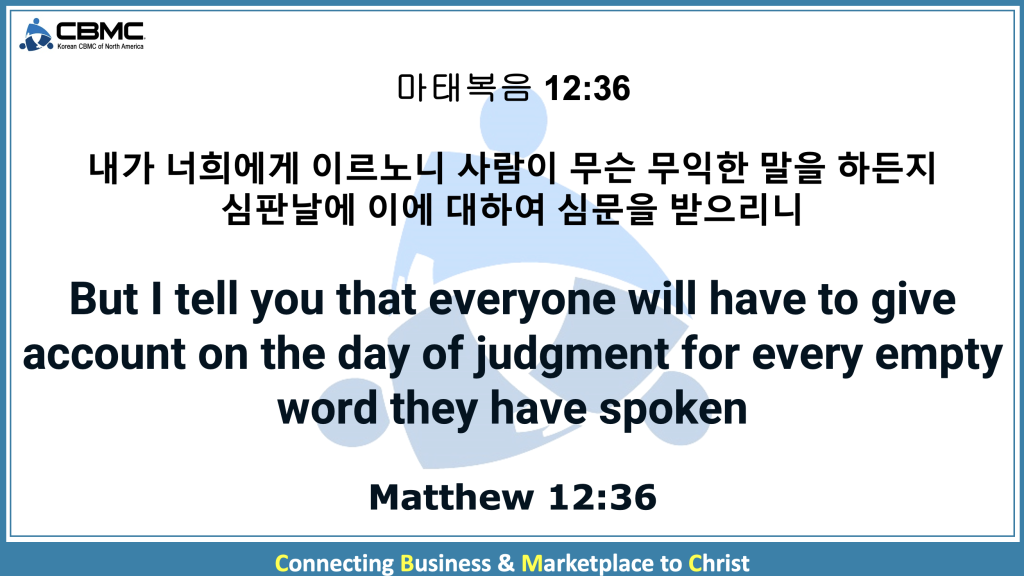 CBMC
Korean CBMC of North America

마태복음 12:36

내가 너희에게 이르노니 사람이 무슨 무익한 말을 하든지 심판날에 이에 대하여 심문을 받으리니

But I tell you that everyone will have to give account on the day of judgment for every empty word they have spoken

Matthew 12:36

Connecting Business & Marketplace to Christ